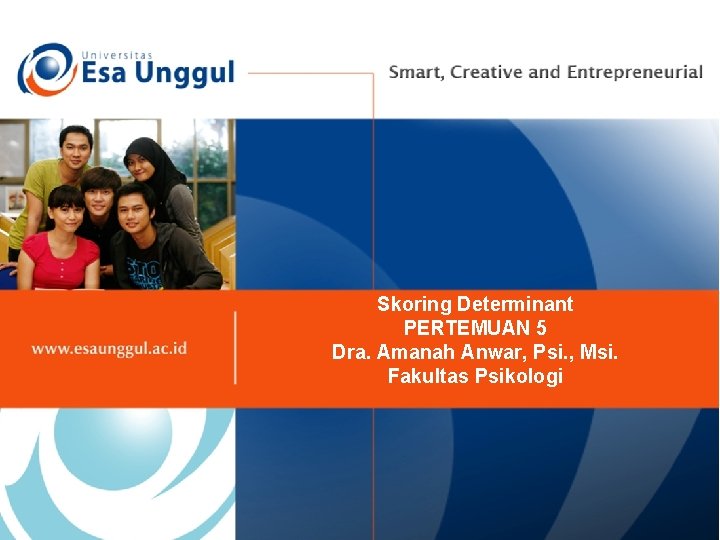 Universitas
Esa Unggul

Smart, Creative and Entrepreneurial

www.esaunggul.ac.id

Skoring Determinant
PERTEMUAN 5
Dra. Amanah Anwar, Psi., Msi.
Fakultas Psikologi